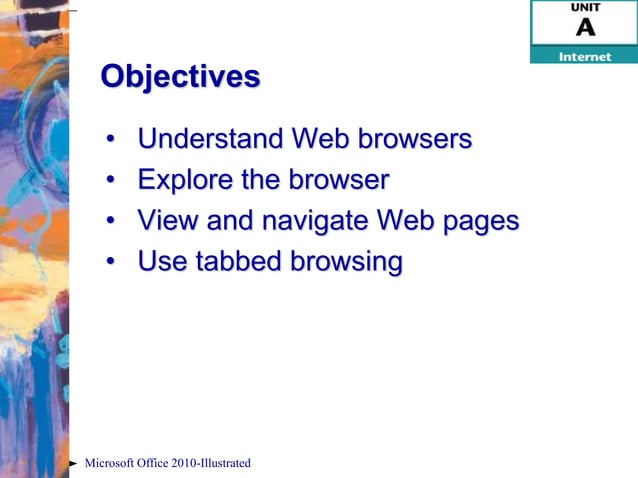 UNIT
A
Internet

Objectives

• Understand Web browsers
• Explore the browser
• View and navigate Web pages
• Use tabbed browsing

Microsoft Office 2010-Illustrated